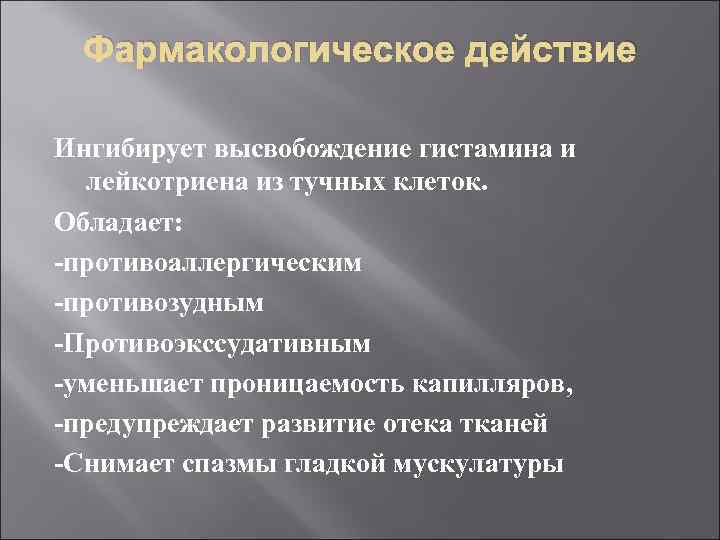 Фармакологическое действие

Ингибирует высвобождение гистамина и лейкотриена из тучных клеток.

Обладает:

-противоаллергическим

-противозудным

-Противоэкссудативным

-уменьшает проницаемость капилляров,

-предупреждает развитие отека тканей

-Снимает спазмы гладкой мускулатуры